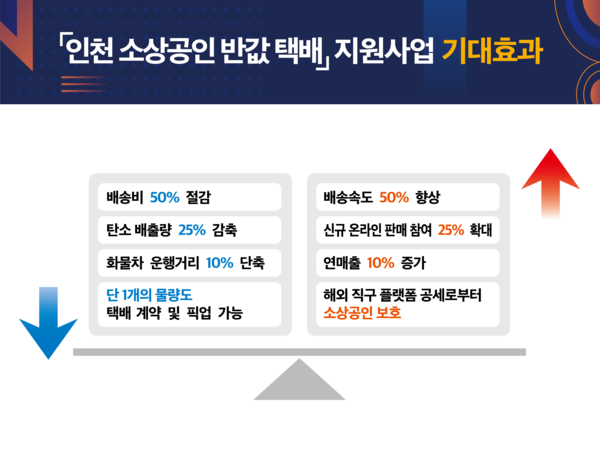 「인천 소상공인 반값 택배」 지원사업 기대효과

배송비 50% 절감

탄소 배출량 25% 감축

화물차 운행거리 10% 단축

단 1개의 물량도 택배 계약 및 픽업 가능

배송속도 50% 향상

신규 온라인 판매 참여 25% 확대

연매출 10% 증가

해외 직구 플랫폼 공세로부터 소상공인 보호